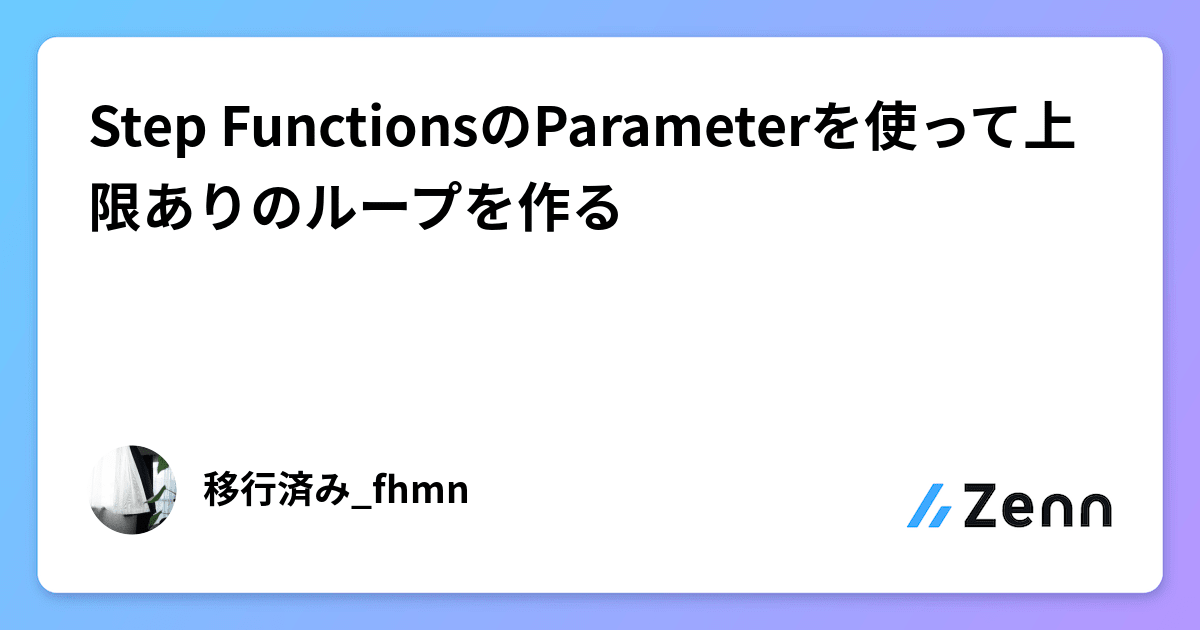 Step FunctionsのParameterを使って上限ありのループを作る

移行済み_fhmn

Zenn